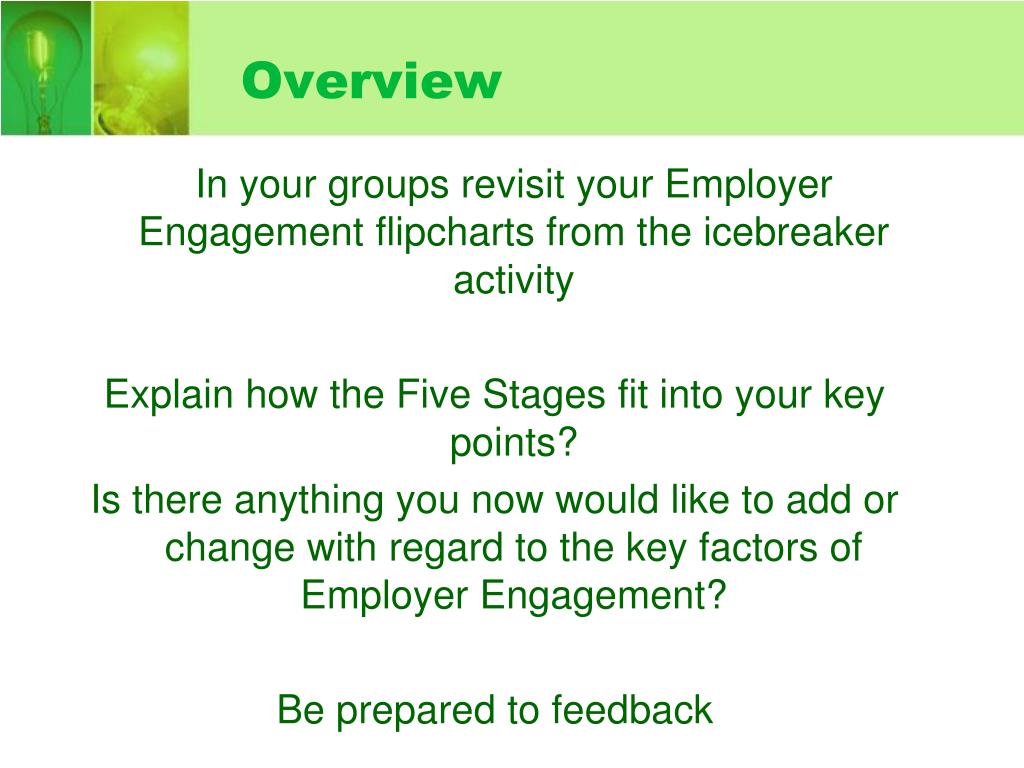 Overview

In your groups revisit your Employer Engagement flipcharts from the icebreaker activity

Explain how the Five Stages fit into your key points?
Is there anything you now would like to add or change with regard to the key factors of Employer Engagement?

Be prepared to feedback